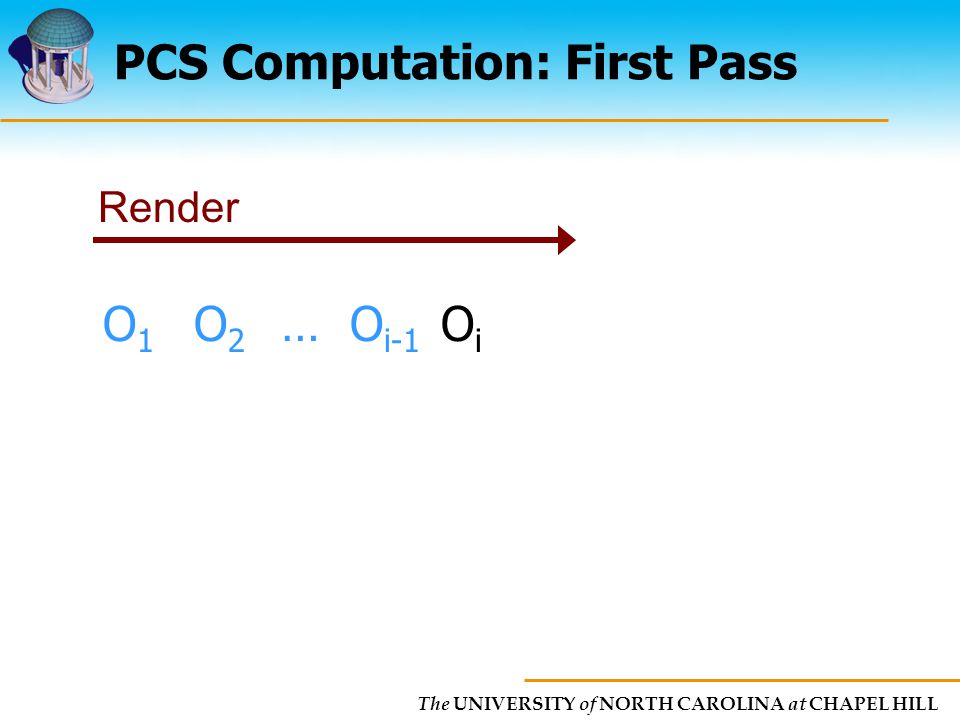 PCS Computation: First Pass

Render

$O_1$ $O_2$ ... $O_{i-1}$ $O_i$

The UNIVERSITY of NORTH CAROLINA at CHAPEL HILL